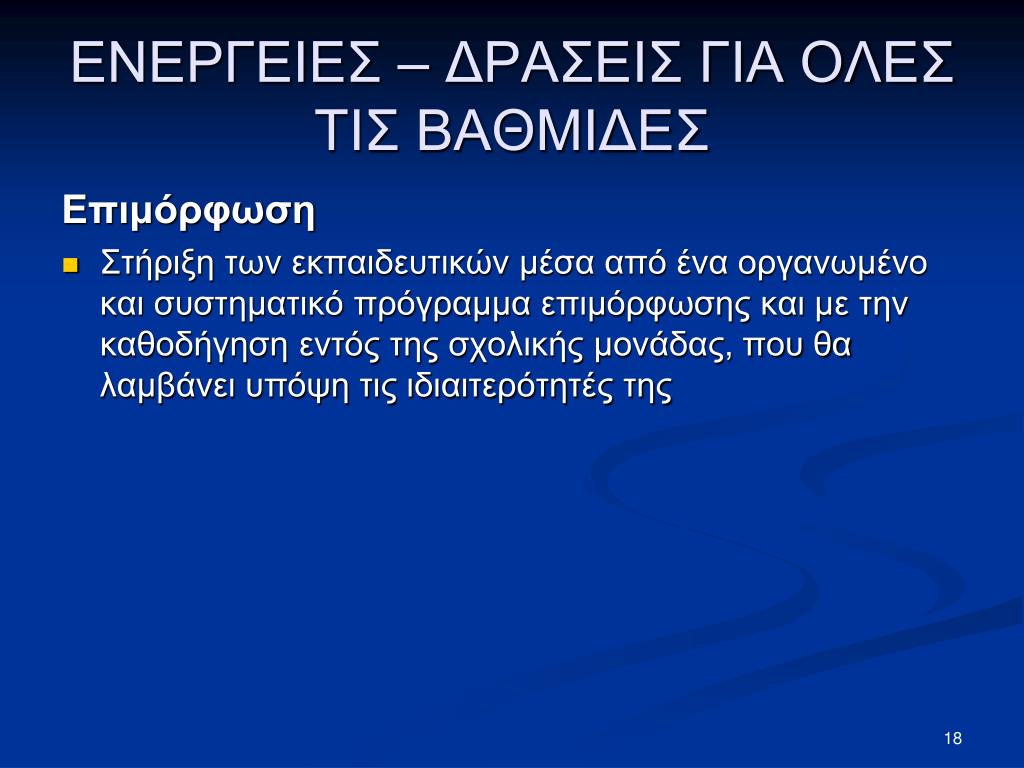 ΕΝΕΡΓΕΙΕΣ – ΔΡΑΣΕΙΣ ΓΙΑ ΟΛΕΣ ΤΙΣ ΒΑΘΜΙΔΕΣ

Επιμόρφωση

Στήριξη των εκπαιδευτικών μέσα από ένα οργανωμένο και συστηματικό πρόγραμμα επιμόρφωσης και με την καθοδήγηση εντός της σχολικής μονάδας, που θα λαμβάνει υπόψη τις ιδιαιτερότητές της

18